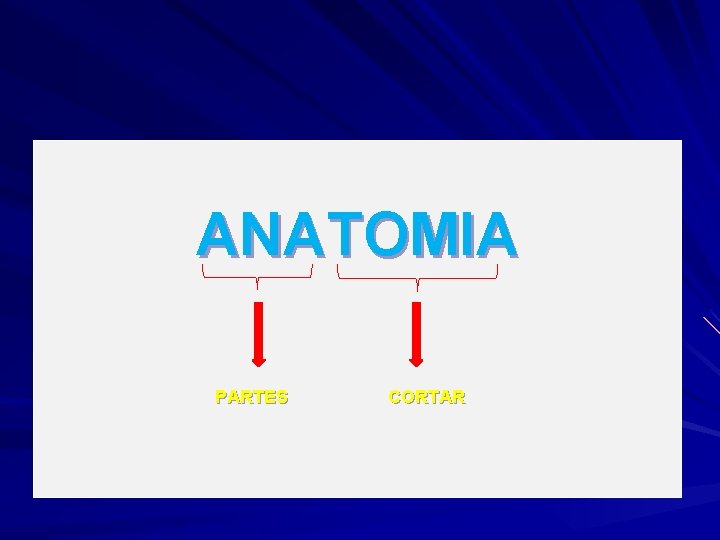 ANATOMIA

PARTES

CORTAR